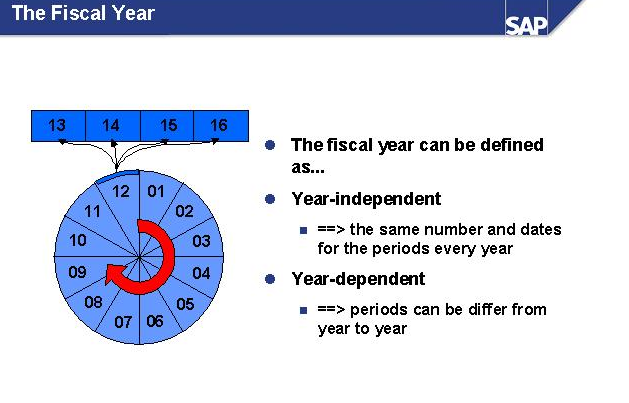 The Fiscal Year

SAP

13 14 15 16

12 01 02 03 04 05 06 07 08 09 10 11

The fiscal year can be defined as...

Year-independent

==> the same number and dates for the periods every year

Year-dependent

==> periods can be differ from year to year